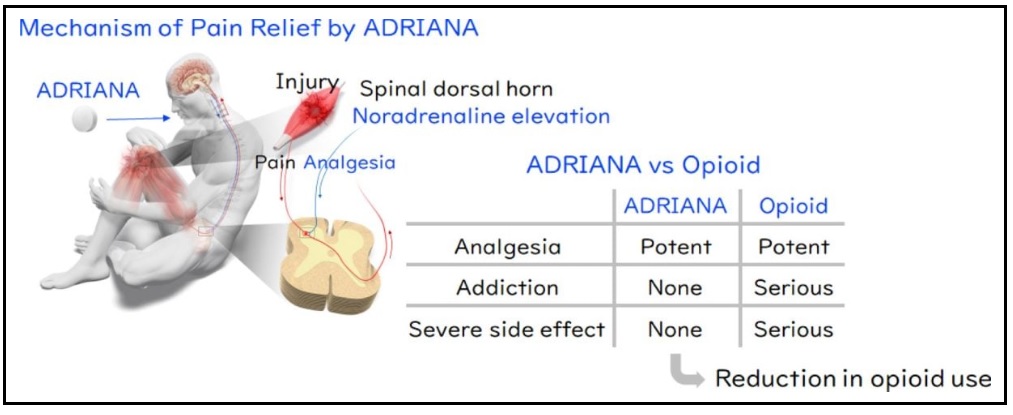 Mechanism of Pain Relief by ADRIANA

ADRIANA

Injury

Spinal dorsal horn

Noradrenaline elevation

Pain

Analgesia

ADRIANA vs Opioid

| | ADRIANA | Opioid |
|---|---|---|
| Analgesia | Potent | Potent |
| Addiction | None | Serious |
| Severe side effect | None | Serious |

Reduction in opioid use